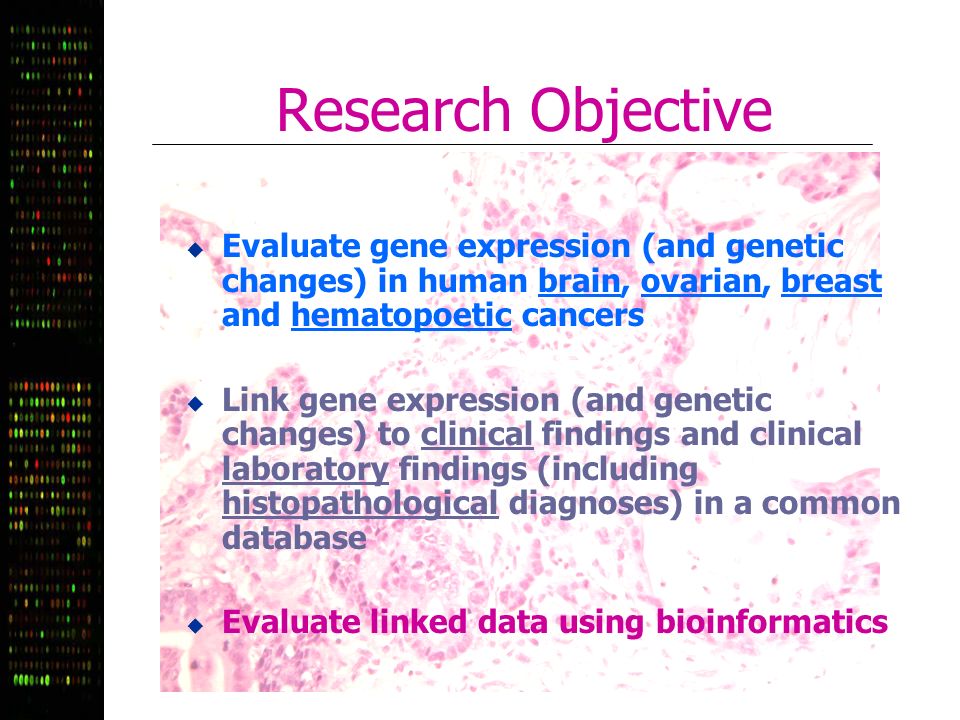 Research Objective

◆ Evaluate gene expression (and genetic changes) in human brain, ovarian, breast and hematopoetic cancers

◆ Link gene expression (and genetic changes) to clinical findings and clinical laboratory findings (including histopathological diagnoses) in a common database

◆ Evaluate linked data using bioinformatics